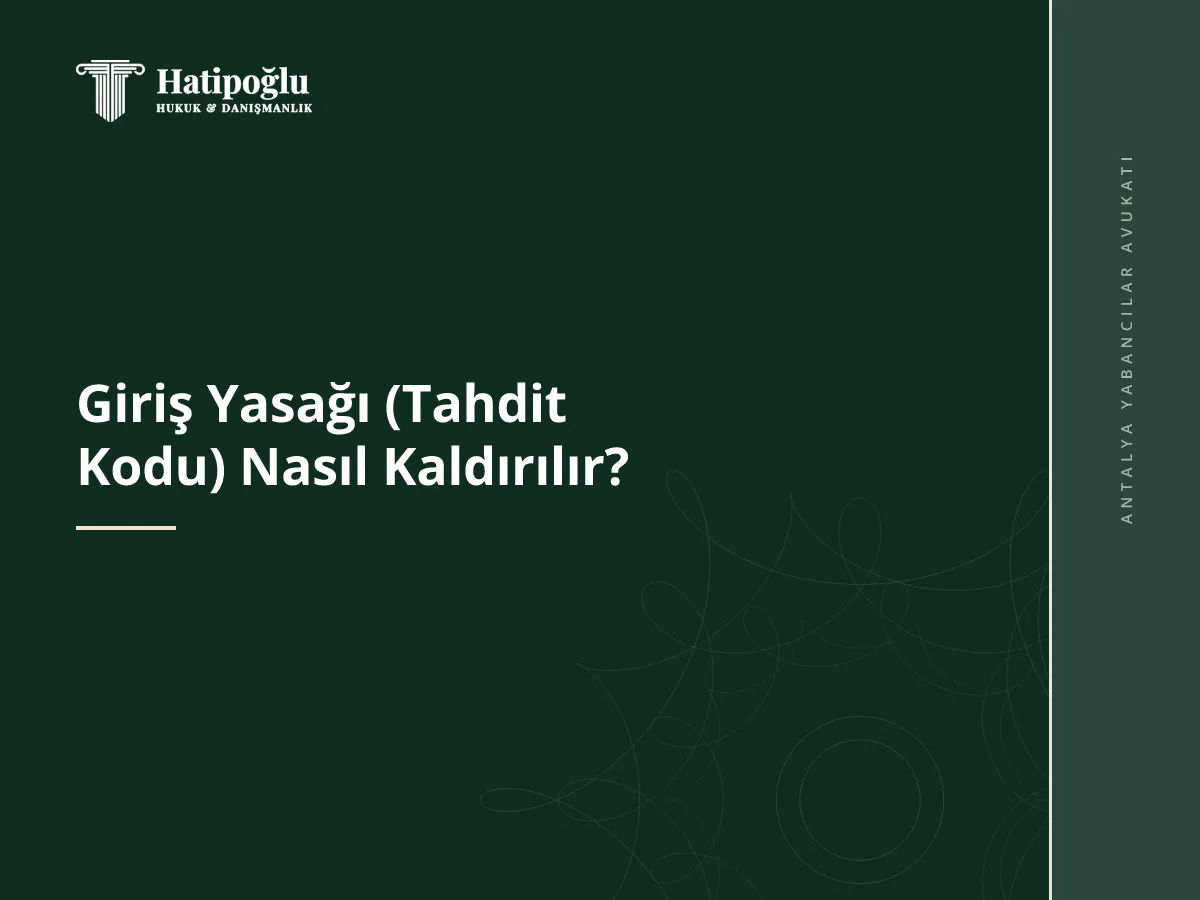 Hatipoğlu
HUKUK & DANIŞMANLIK

Giriş Yasağı (Tahdit Kodu) Nasıl Kaldırılır?

ANTALYA YABANCILAR AVUKATI